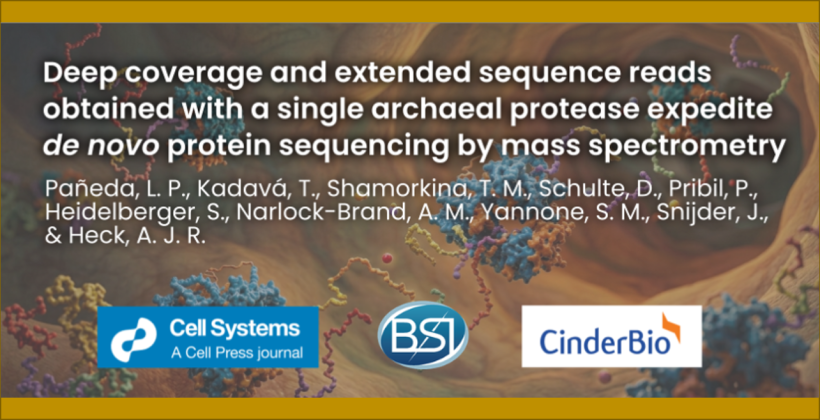 Deep coverage and extended sequence reads obtained with a single archaeal protease expedite de novo protein sequencing by mass spectrometry

Pañeda, L. P., Kadavá, T., Shamorkina, T. M., Schulte, D., Pribil, P., Heidelberger, S., Narlock-Brand, A. M., Yannone, S. M., Snijder, J., & Heck, A. J. R.

Cell Systems
A Cell Press journal

BSI

CinderBio